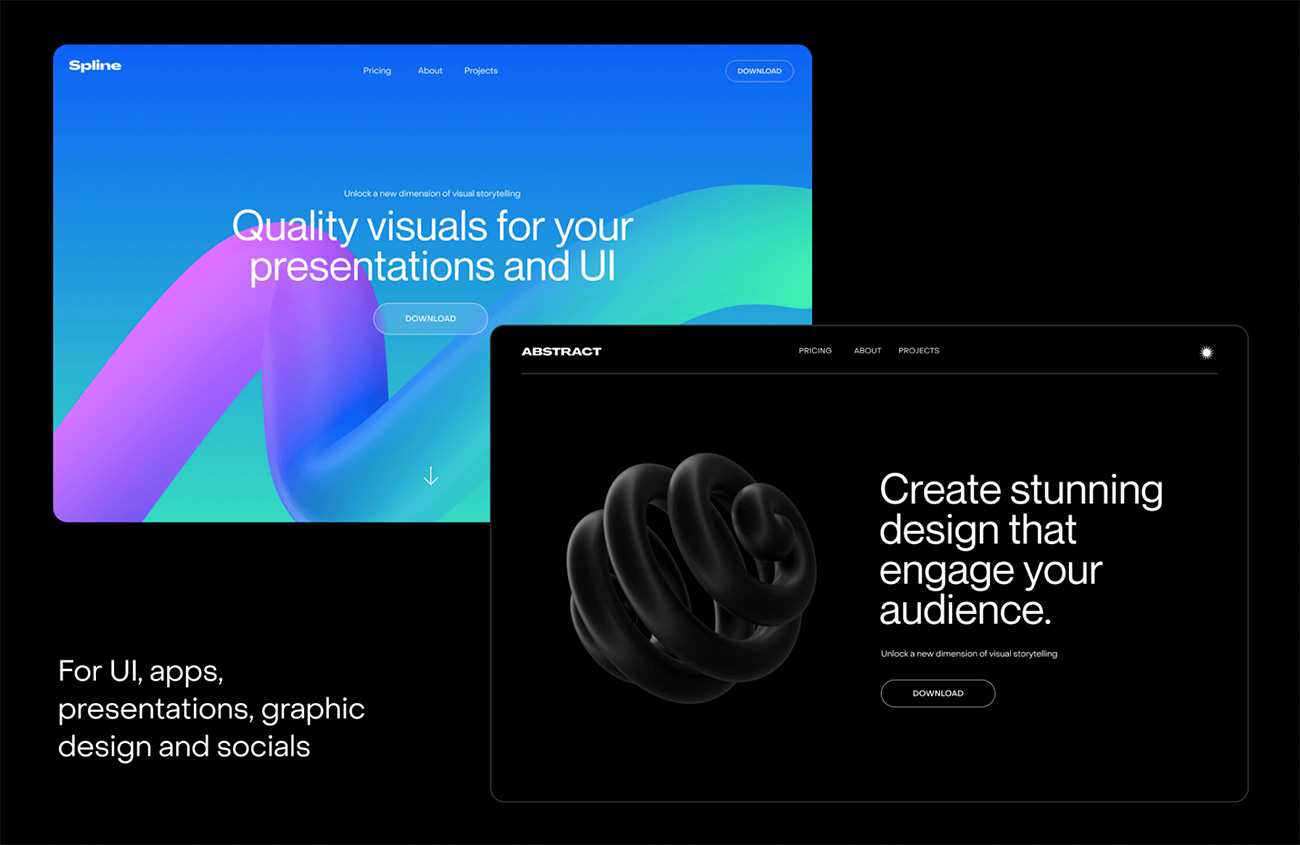 Spline

Pricing About Projects

DOWNLOAD

Unlock a new dimension of visual storytelling

Quality visuals for your presentations and UI

DOWNLOAD

ABSTRACT

PRICING ABOUT PROJECTS

Create stunning design that engage your audience.

Unlock a new dimension of visual storytelling

DOWNLOAD

For UI, apps, presentations, graphic design and socials